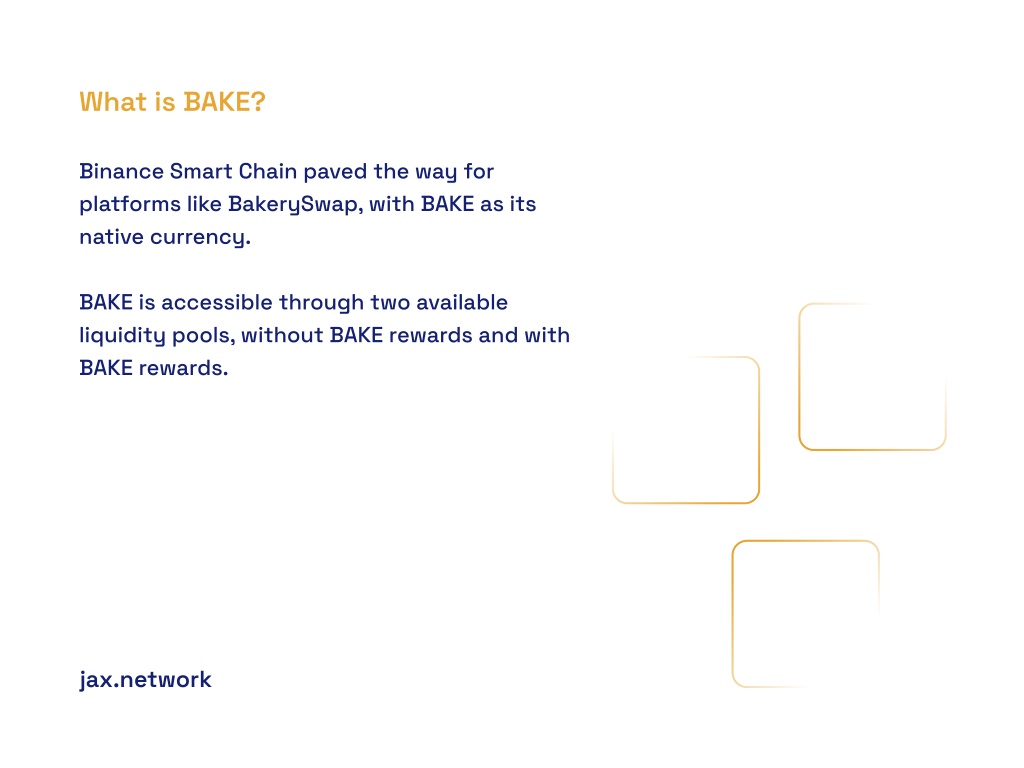 What is BAKE?

Binance Smart Chain paved the way for platforms like BakerySwap, with BAKE as its native currency.

BAKE is accessible through two available liquidity pools, without BAKE rewards and with BAKE rewards.

jax.network